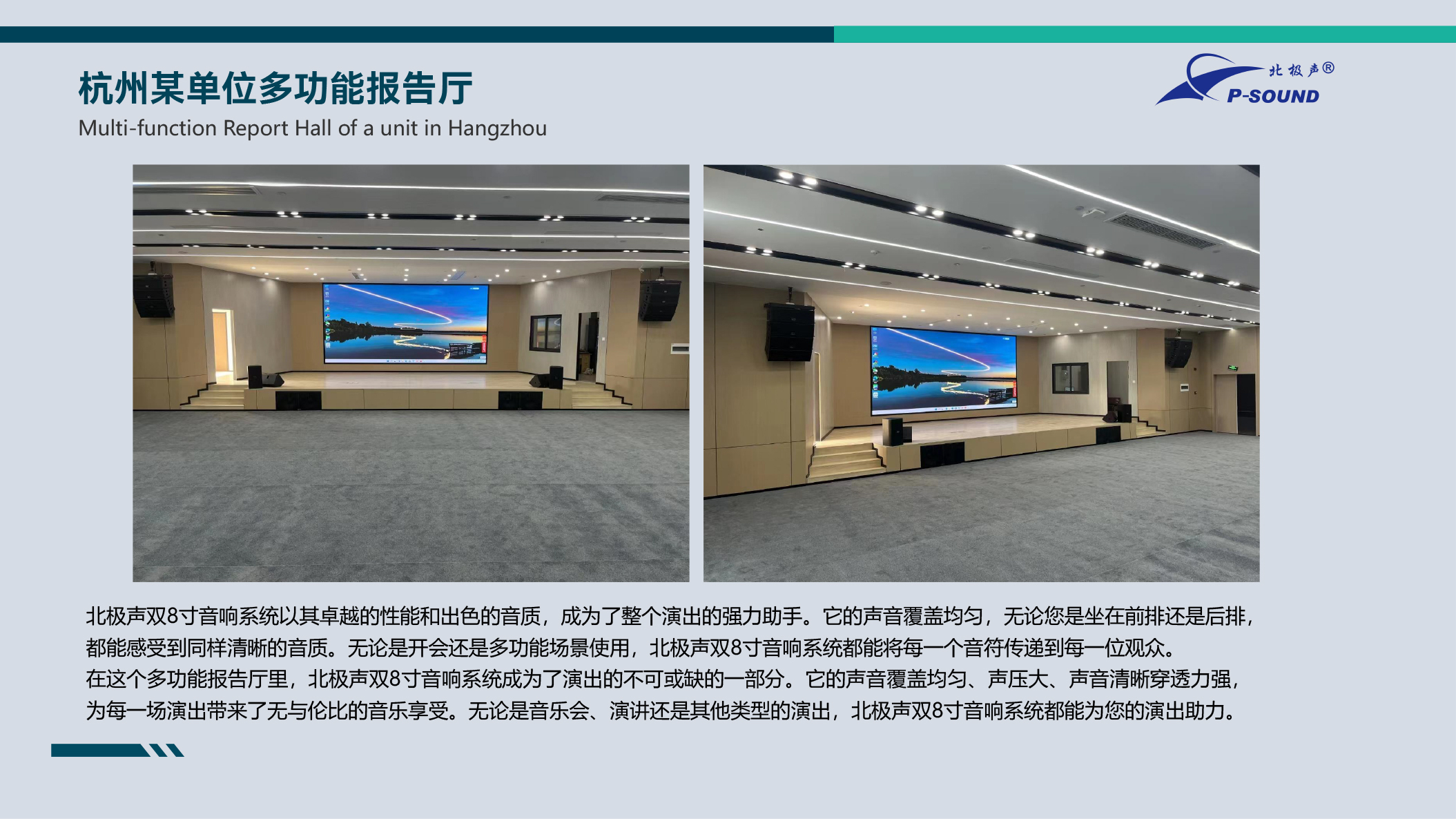 杭州某单位多功能报告厅
Multi-function Report Hall of a unit in Hangzhou

北极声®
P-SOUND

北极声双8寸音响系统以其卓越的性能和出色的音质，成为了整个演出的强力助手。它的声音覆盖均匀，无论您是坐在前排还是后排，都能感受到同样清晰的音质。无论是开会还是多功能场景使用，北极声双8寸音响系统都能将每一个音符传递到每一位观众。
在这个多功能报告厅里，北极声双8寸音响系统成为了演出的不可或缺的一部分。它的声音覆盖均匀、声压大、声音清晰穿透力强，为每一场演出带来了无与伦比的音乐享受。无论是音乐会、演讲还是其他类型的演出，北极声双8寸音响系统都能为您的演出助力。